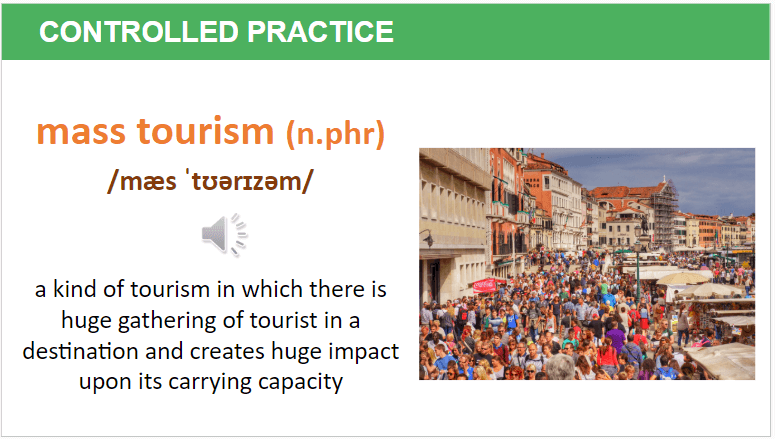 CONTROLLED PRACTICE

mass tourism (n.phr)

/mæs ˈtʊərɪzəm/

a kind of tourism in which there is huge gathering of tourist in a destination and creates huge impact upon its carrying capacity